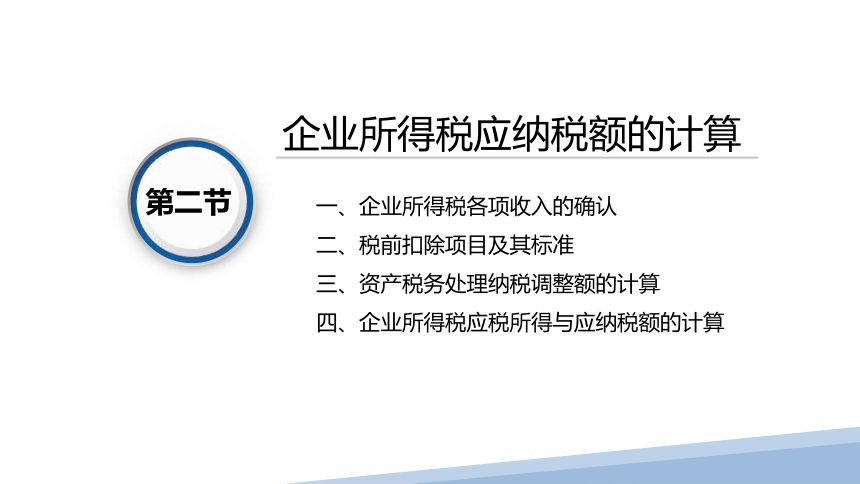 企业所得税应纳税额的计算

第二节

一、企业所得税各项收入的确认
二、税前扣除项目及其标准
三、资产税务处理纳税调整额的计算
四、企业所得税应税所得与应纳税额的计算